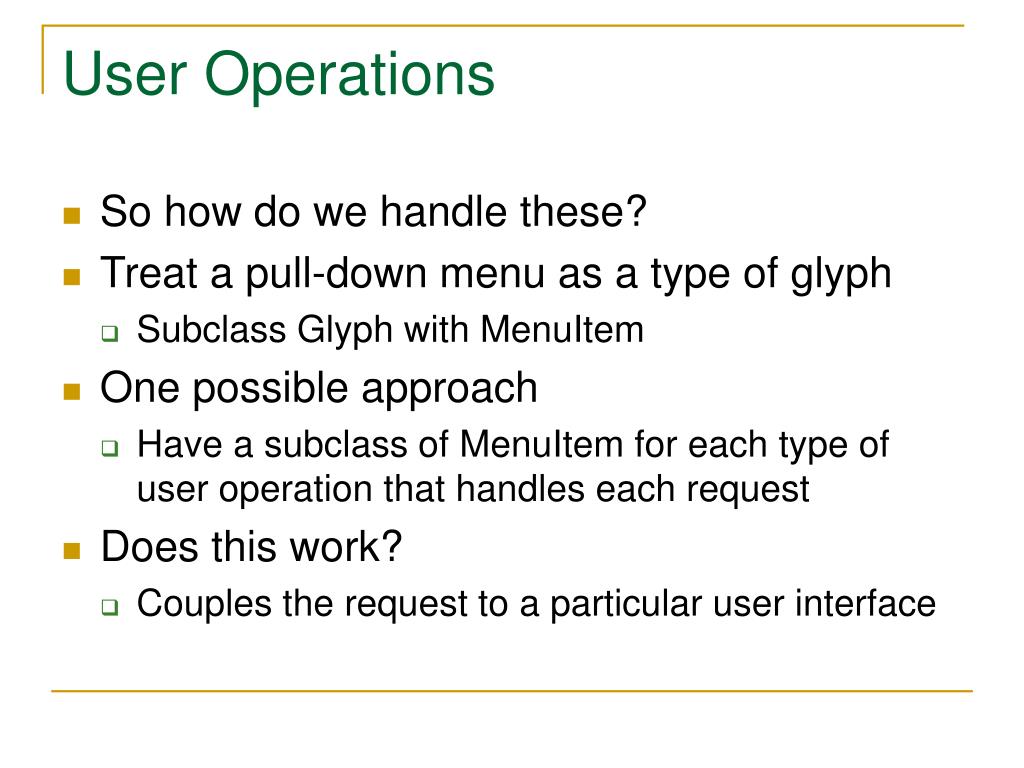 User Operations

So how do we handle these?

Treat a pull-down menu as a type of glyph

Subclass Glyph with MenuItem

One possible approach

Have a subclass of MenuItem for each type of user operation that handles each request

Does this work?

Couples the request to a particular user interface